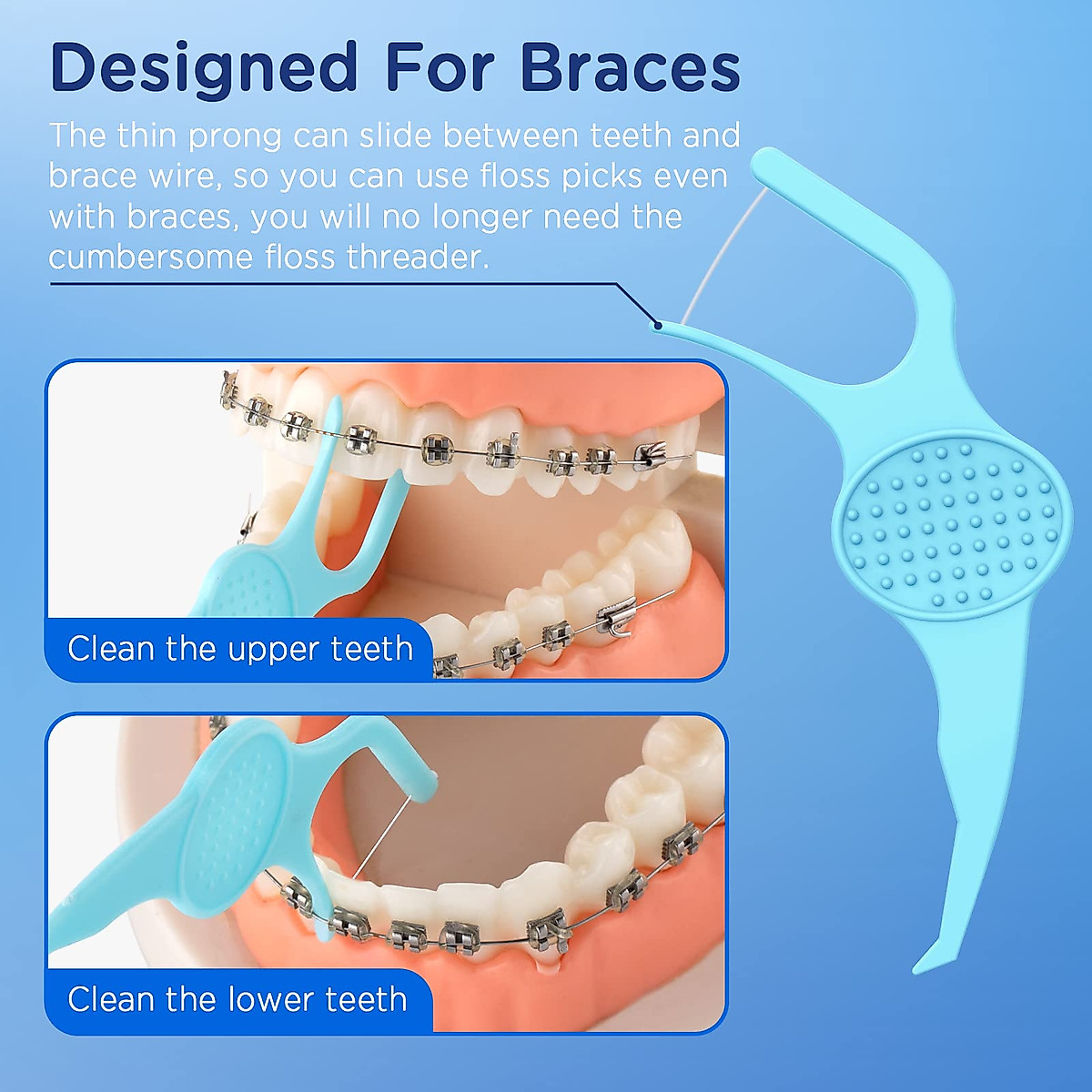 Designed For Braces

The thin prong can slide between teeth and brace wire, so you can use floss picks even with braces, you will no longer need the cumbersome floss threader.

Clean the upper teeth

Clean the lower teeth